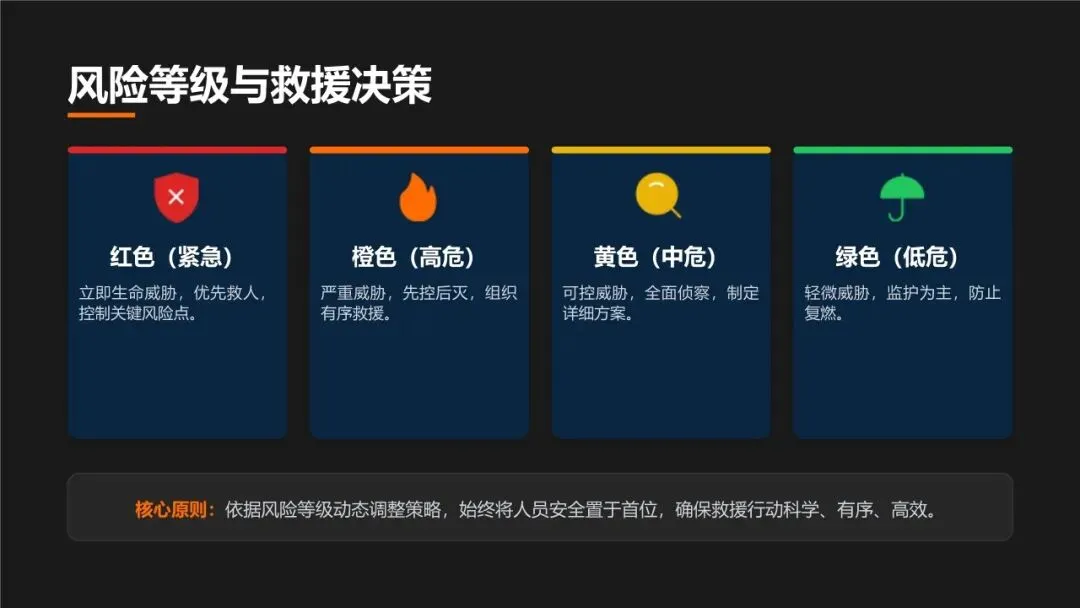 风险等级与救援决策

红色（紧急）

立即生命威胁，优先救人，控制关键风险点。

橙色（高危）

严重威胁，先控后灭，组织有序救援。

黄色（中危）

可控威胁，全面侦察，制定详细方案。

绿色（低危）

轻微威胁，监护为主，防止复燃。

核心原则：依据风险等级动态调整策略，始终将人员安全置于首位，确保救援行动科学、有序、高效。